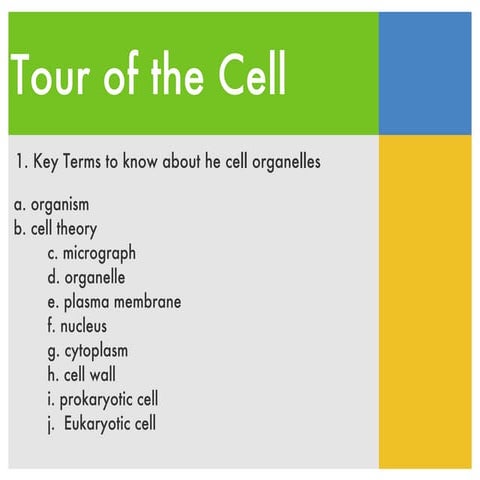 Tour of the Cell

1. Key Terms to know about he cell organelles

a. organism
b. cell theory
c. micrograph
d. organelle
e. plasma membrane
f. nucleus
g. cytoplasm
h. cell wall
i. prokaryotic cell
j. Eukaryotic cell